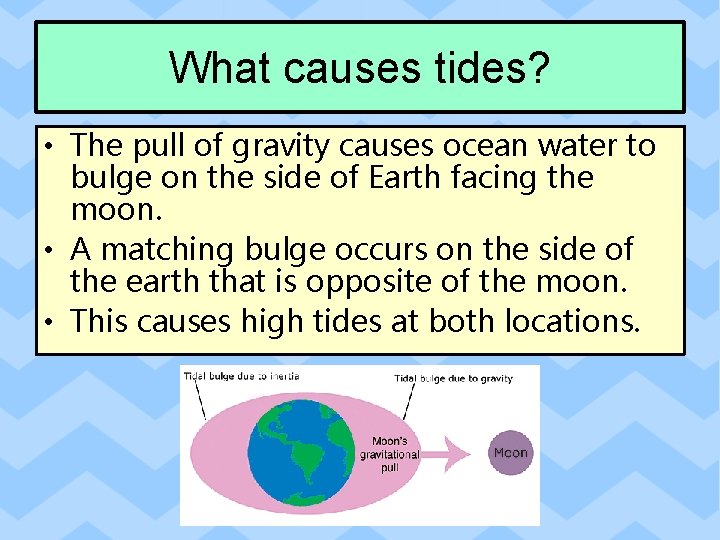 What causes tides?

• The pull of gravity causes ocean water to bulge on the side of Earth facing the moon.
• A matching bulge occurs on the side of the earth that is opposite of the moon.
• This causes high tides at both locations.

Tidal bulge due to inertia

Tidal bulge due to gravity

Moon's gravitational pull

Moon